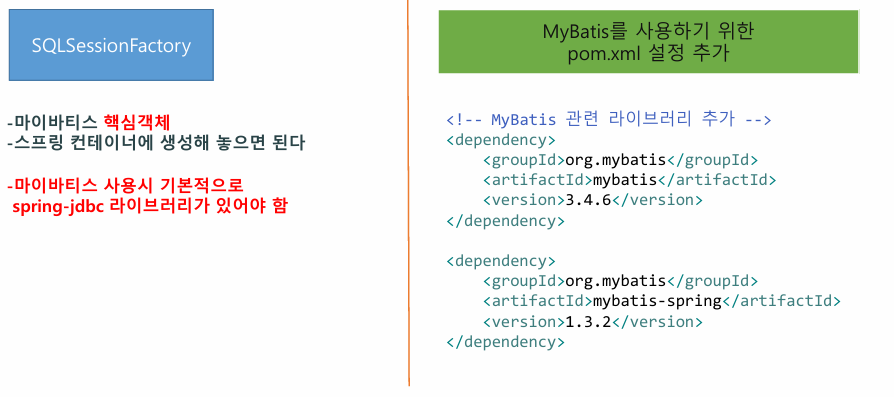 SQLSessionFactory

-마이바티스 핵심객체
-스프링 컨테이너에 생성해 놓으면 된다

-마이바티스 사용시 기본적으로 spring-jdbc 라이브러리가 있어야 함

MyBatis를 사용하기 위한 pom.xml 설정 추가

<!-- MyBatis 관련 라이브러리 추가 -->
<dependency>
<groupId>org.mybatis</groupId>
<artifactId>mybatis</artifactId>
<version>3.4.6</version>
</dependency>

<dependency>
<groupId>org.mybatis</groupId>
<artifactId>mybatis-spring</artifactId>
<version>1.3.2</version>
</dependency>